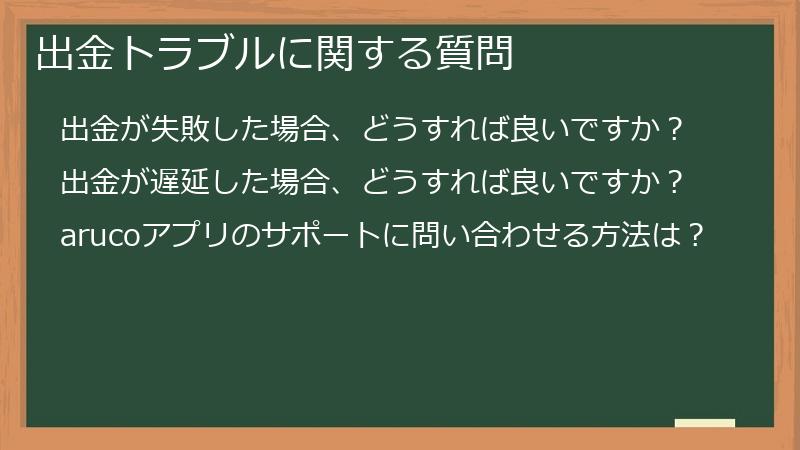 出金トラブルに関する質問

出金が失敗した場合、どうすれば良いですか？

出金が遅延した場合、どうすれば良いですか？

arucoアプリのサポートに問い合わせる方法は？